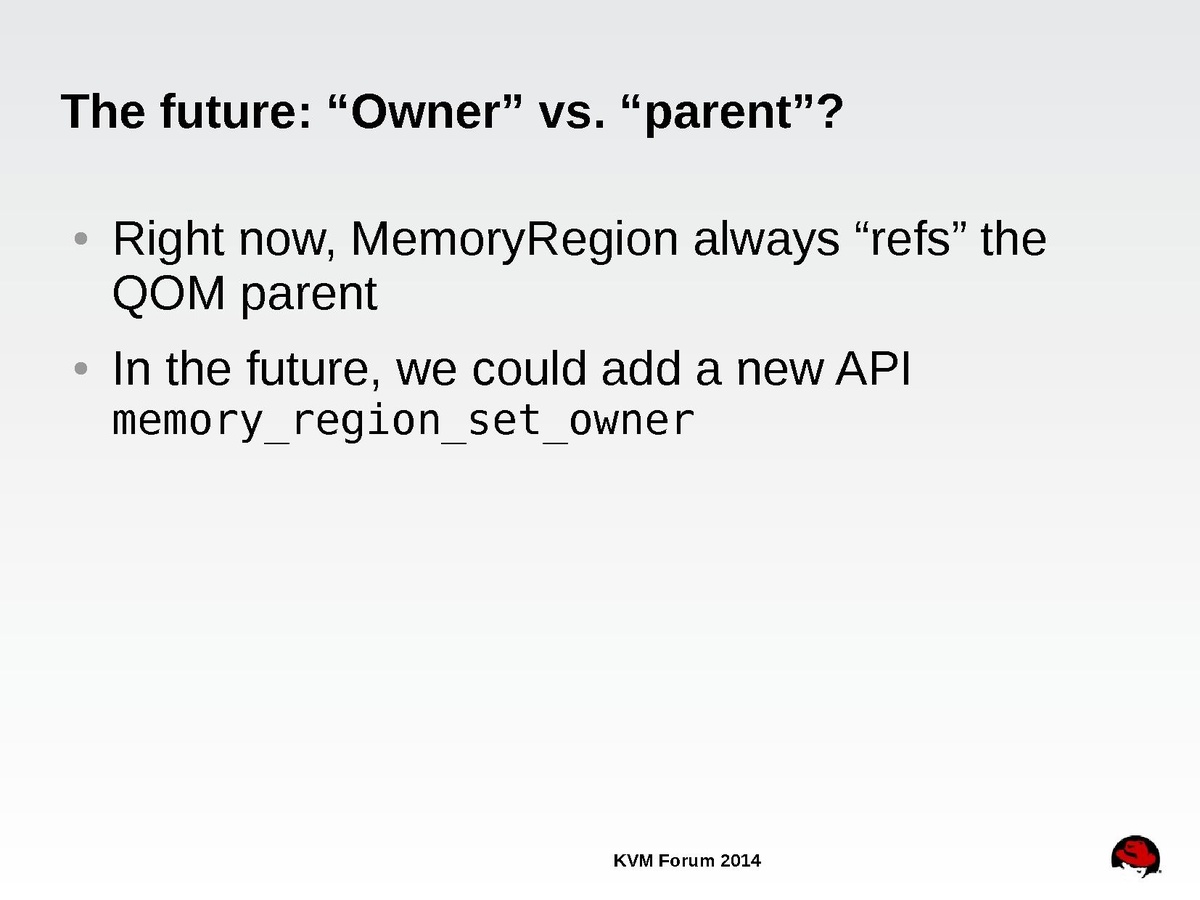 The future: “Owner” vs. “parent”?

• Right now, MemoryRegion always “refs” the QOM parent

• In the future, we could add a new API memory_region_set_owner

KVM Forum 2014